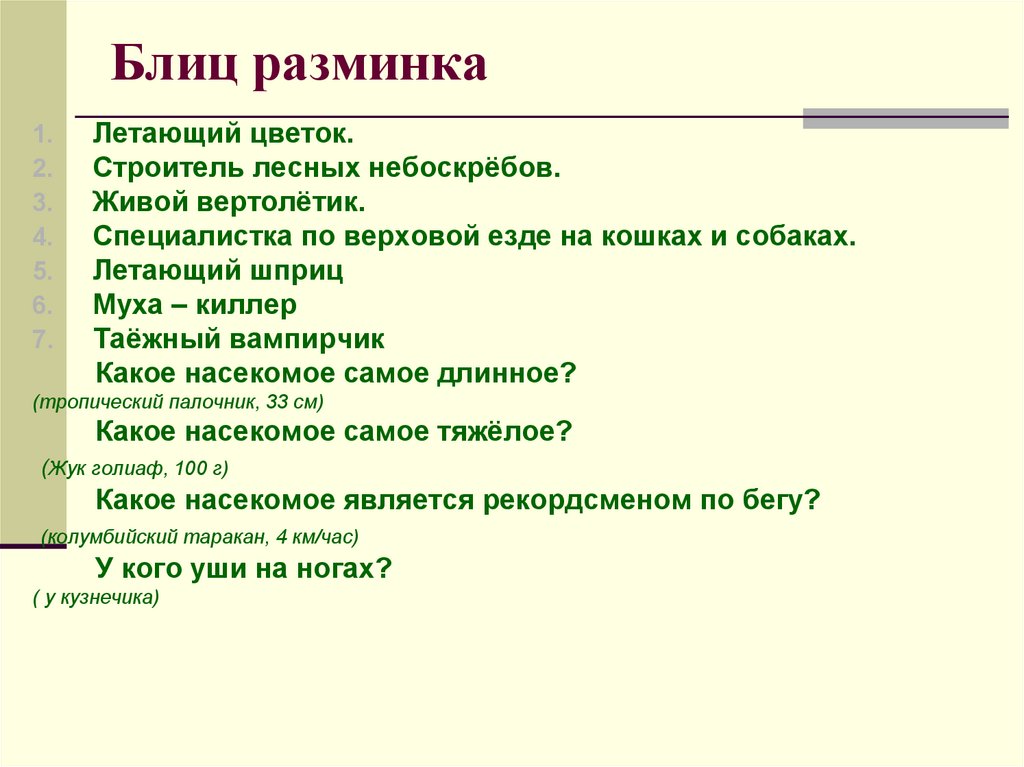 Блиц разминка

1. Летающий цветок.
2. Строитель лесных небоскрёбов.
3. Живой вертолётик.
4. Специалистка по верховой езде на кошках и собаках.
5. Летающий шприц
6. Муха – киллер
7. Таёжный вампирчик

Какое насекомое самое длинное?
(тропический палочник, 33 см)

Какое насекомое самое тяжёлое?
(Жук голиаф, 100 г)

Какое насекомое является рекордсменом по бегу?
(колумбийский таракан, 4 км/час)

У кого уши на ногах?
( у кузнечика)